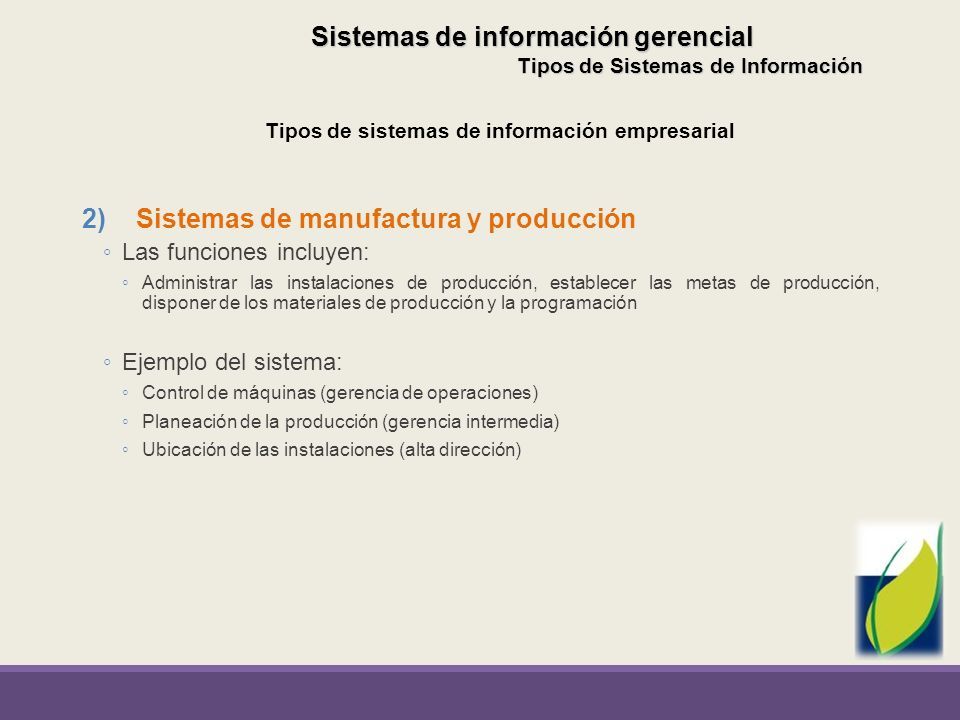 Sistemas de información gerencial
Tipos de Sistemas de Información

Tipos de sistemas de información empresarial

2) Sistemas de manufactura y producción

◦ Las funciones incluyen:

◦ Administrar las instalaciones de producción, establecer las metas de producción, disponer de los materiales de producción y la programación

◦ Ejemplo del sistema:

◦ Control de máquinas (gerencia de operaciones)

◦ Planeación de la producción (gerencia intermedia)

◦ Ubicación de las instalaciones (alta dirección)